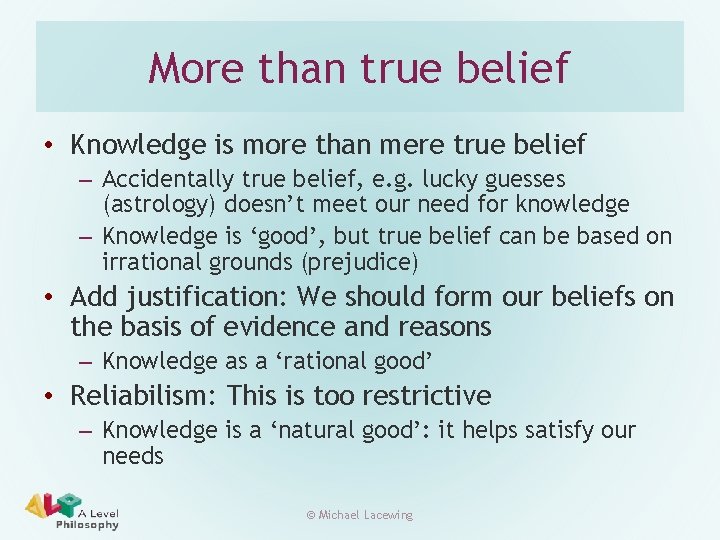 More than true belief

• Knowledge is more than mere true belief
– Accidentally true belief, e.g. lucky guesses (astrology) doesn't meet our need for knowledge
– Knowledge is 'good', but true belief can be based on irrational grounds (prejudice)
• Add justification: We should form our beliefs on the basis of evidence and reasons
– Knowledge as a 'rational good'
• Reliabilism: This is too restrictive
– Knowledge is a 'natural good': it helps satisfy our needs

ALP A Level Philosophy

© Michael Lacewing